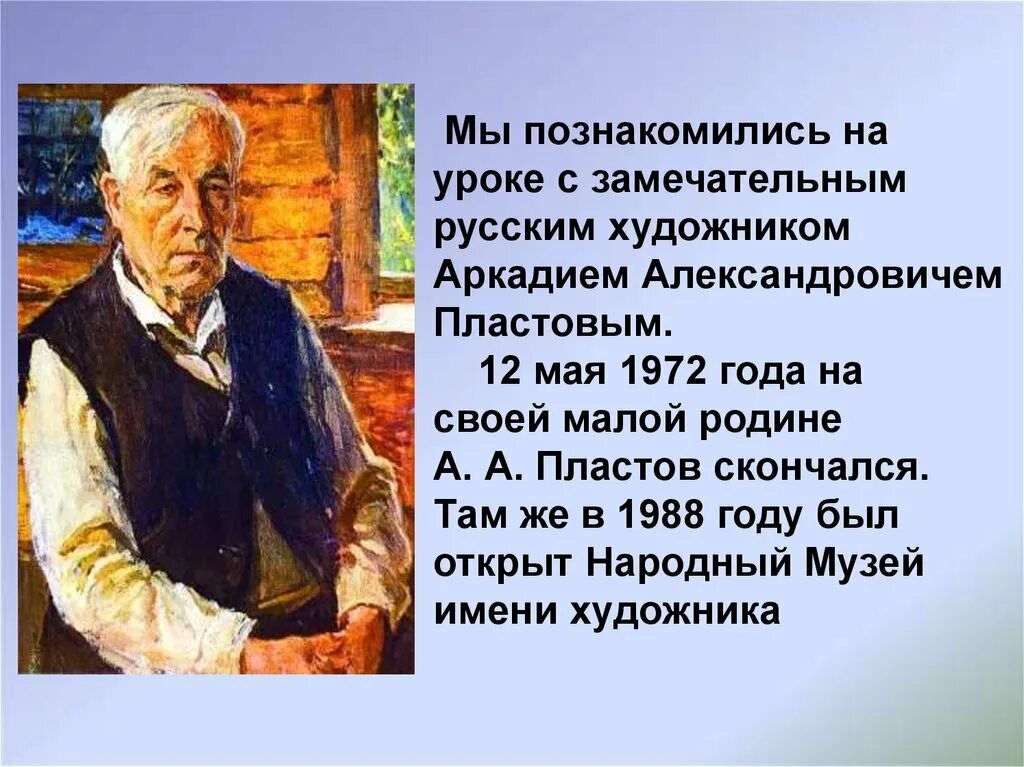 Мы познакомились на уроке с замечательным русским художником Аркадием Александровичем Пластовым.

12 мая 1972 года на своей малой родине А. А. Пластов скончался. Там же в 1988 году был открыт Народный Музей имени художника